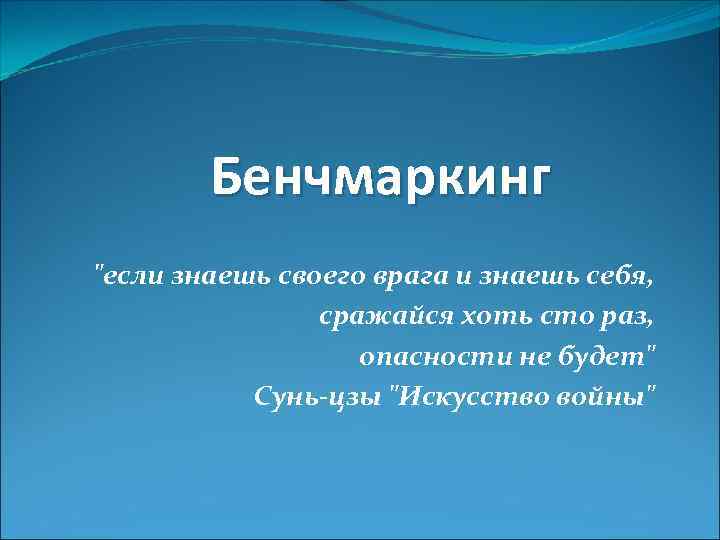 Бенчмаркинг

"если знаешь своего врага и знаешь себя,
сражайся хоть сто раз,
опасности не будет"
Сунь-цзы "Искусство войны"